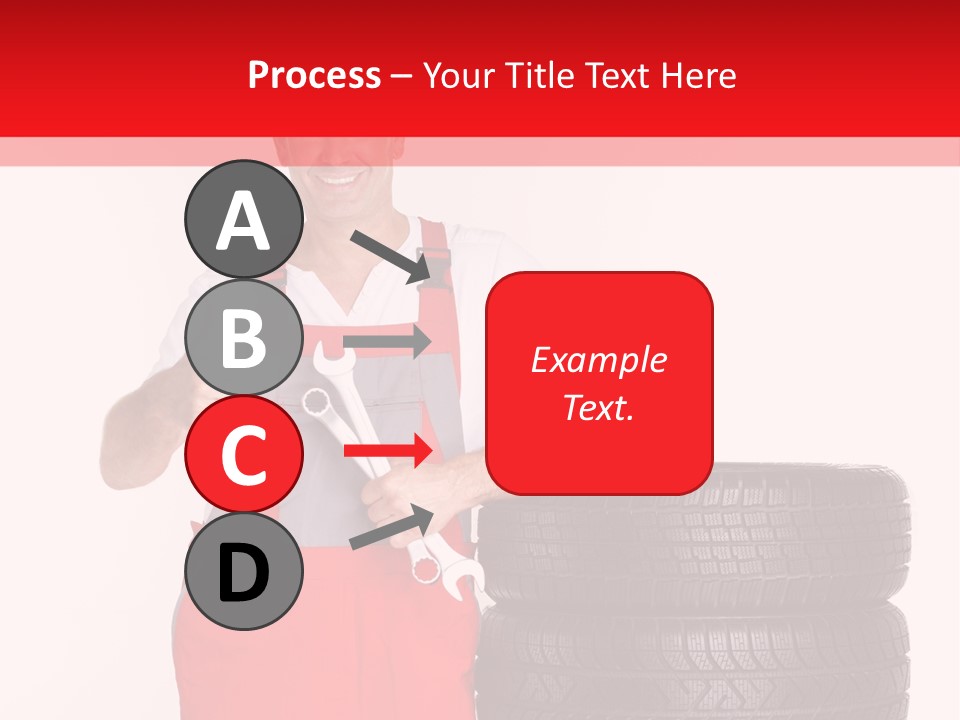 Process – Your Title Text Here

A

B

C

D

Example Text.